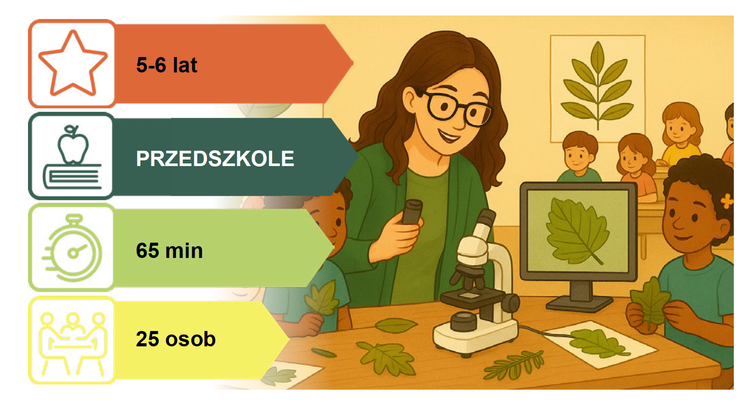 5-6 lat

PRZEDSZKOLE

65 min

25 osob